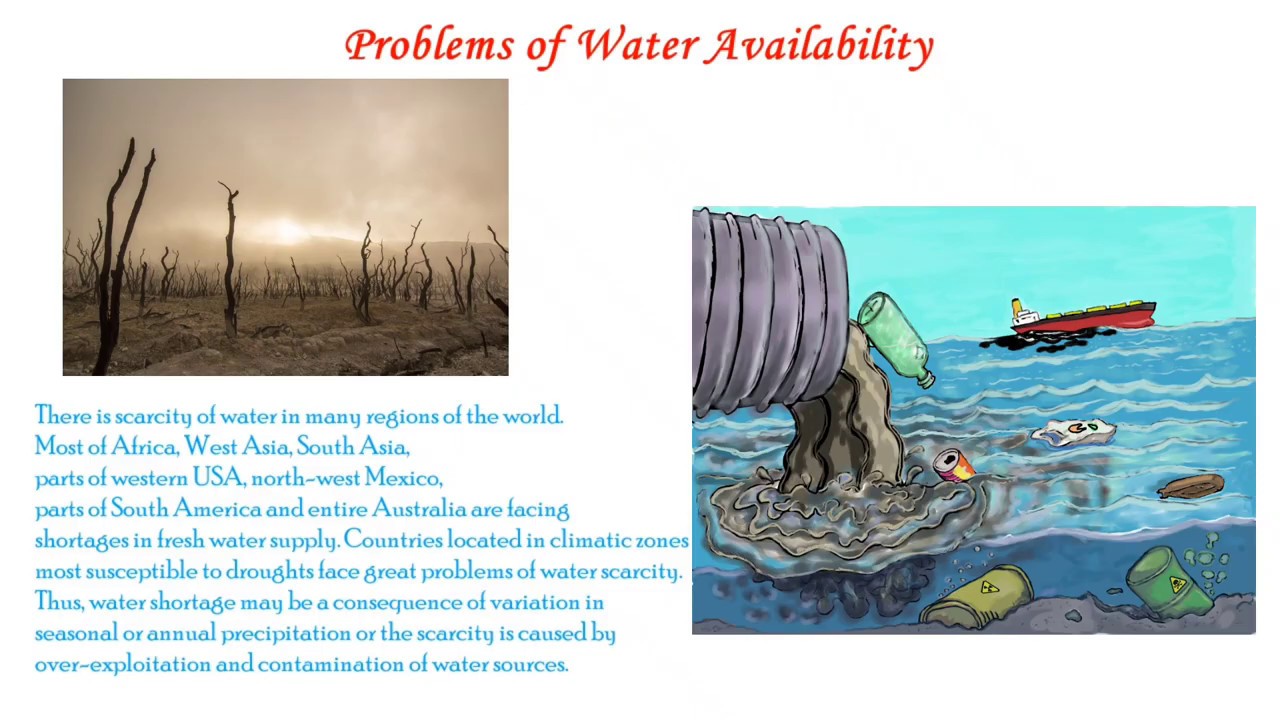 Problems of Water Availability

There is scarcity of water in many regions of the world. Most of Africa, West Asia, South Asia, parts of western USA, north-west Mexico, parts of South America and entire Australia are facing shortages in fresh water supply. Countries located in climatic zones most susceptible to droughts face great problems of water scarcity. Thus, water shortage may be a consequence of variation in seasonal or annual precipitation or the scarcity is caused by over-exploitation and contamination of water sources.